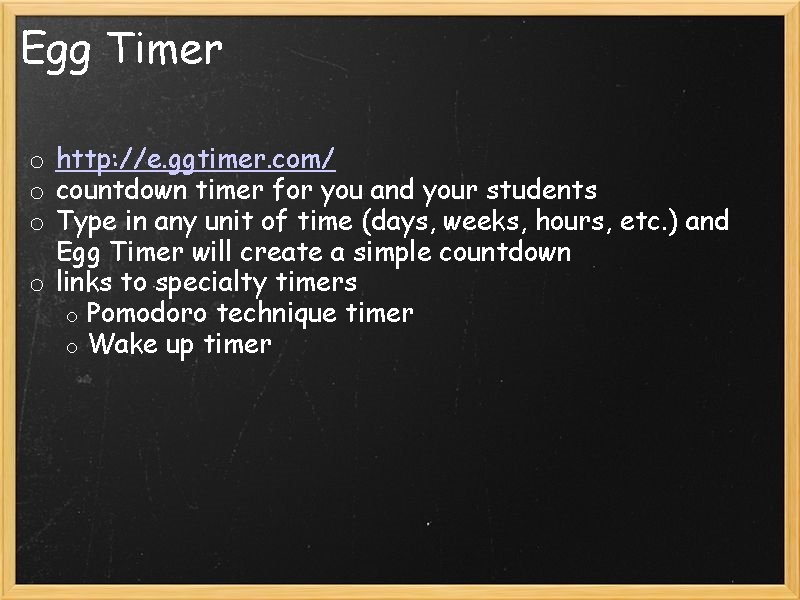 Egg Timer

o http://e.ggtimer.com/
o countdown timer for you and your students
o Type in any unit of time (days, weeks, hours, etc.) and Egg Timer will create a simple countdown
o links to specialty timers
o Pomodoro technique timer
o Wake up timer